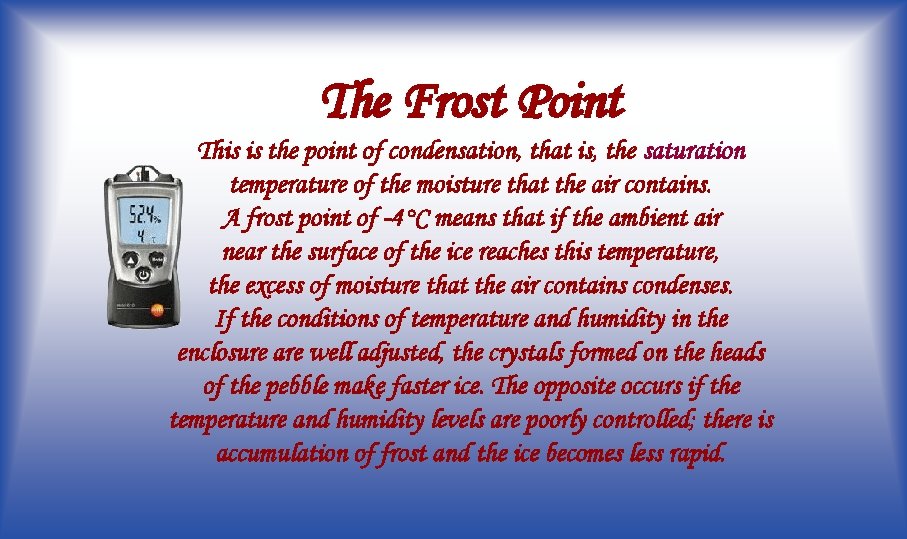 The Frost Point

This is the point of condensation, that is, the saturation temperature of the moisture that the air contains. A frost point of -4°C means that if the ambient air near the surface of the ice reaches this temperature, the excess of moisture that the air contains condenses. If the conditions of temperature and humidity in the enclosure are well adjusted, the crystals formed on the heads of the pebble make faster ice. The opposite occurs if the temperature and humidity levels are poorly controlled; there is accumulation of frost and the ice becomes less rapid.

52.4%
4 °C
testo